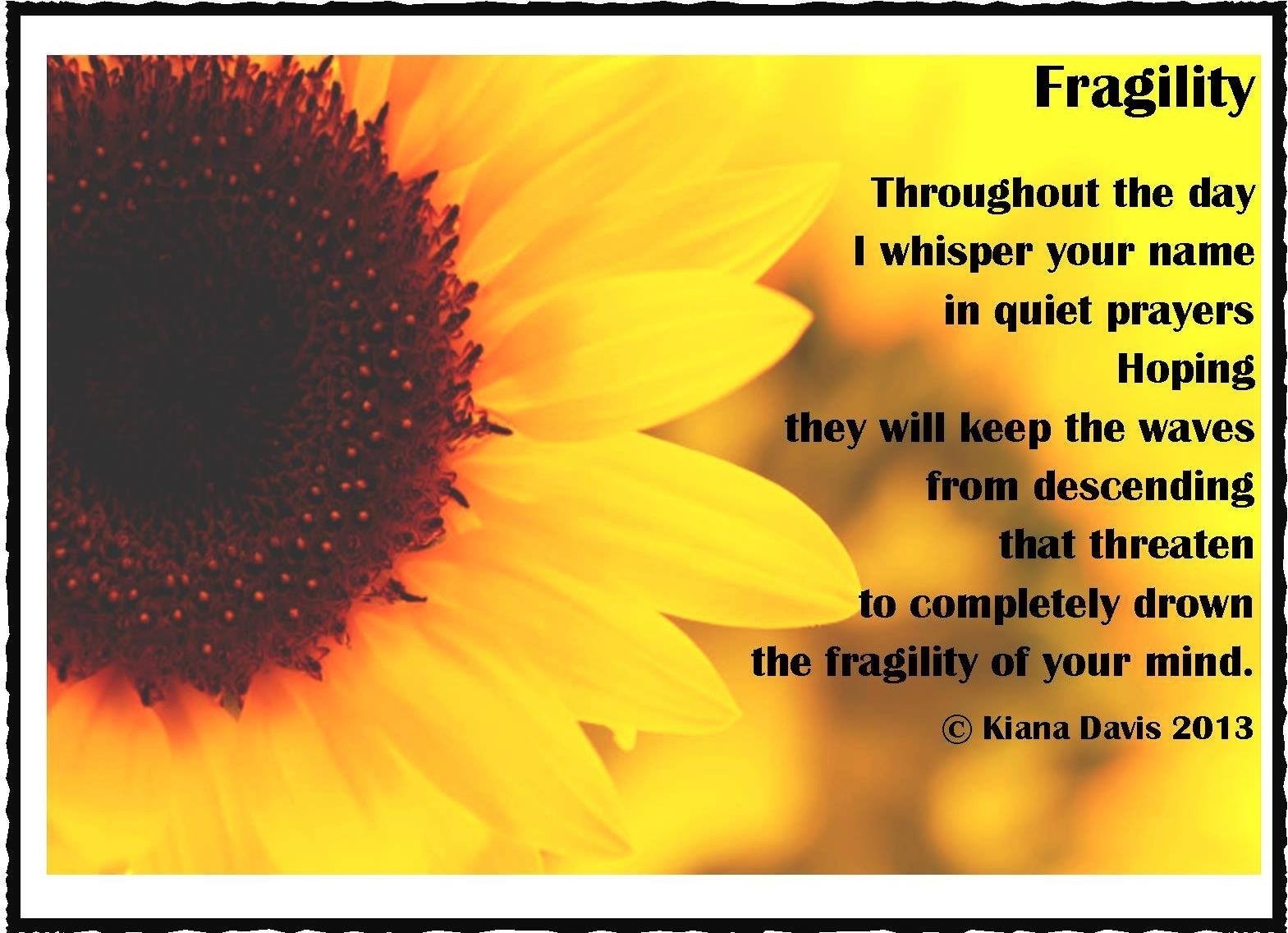 Fragility

Throughout the day
I whisper your name
in quiet prayers
Hoping
they will keep the waves
from descending
that threaten
to completely drown
the fragility of your mind.

© Kiana Davis 2013